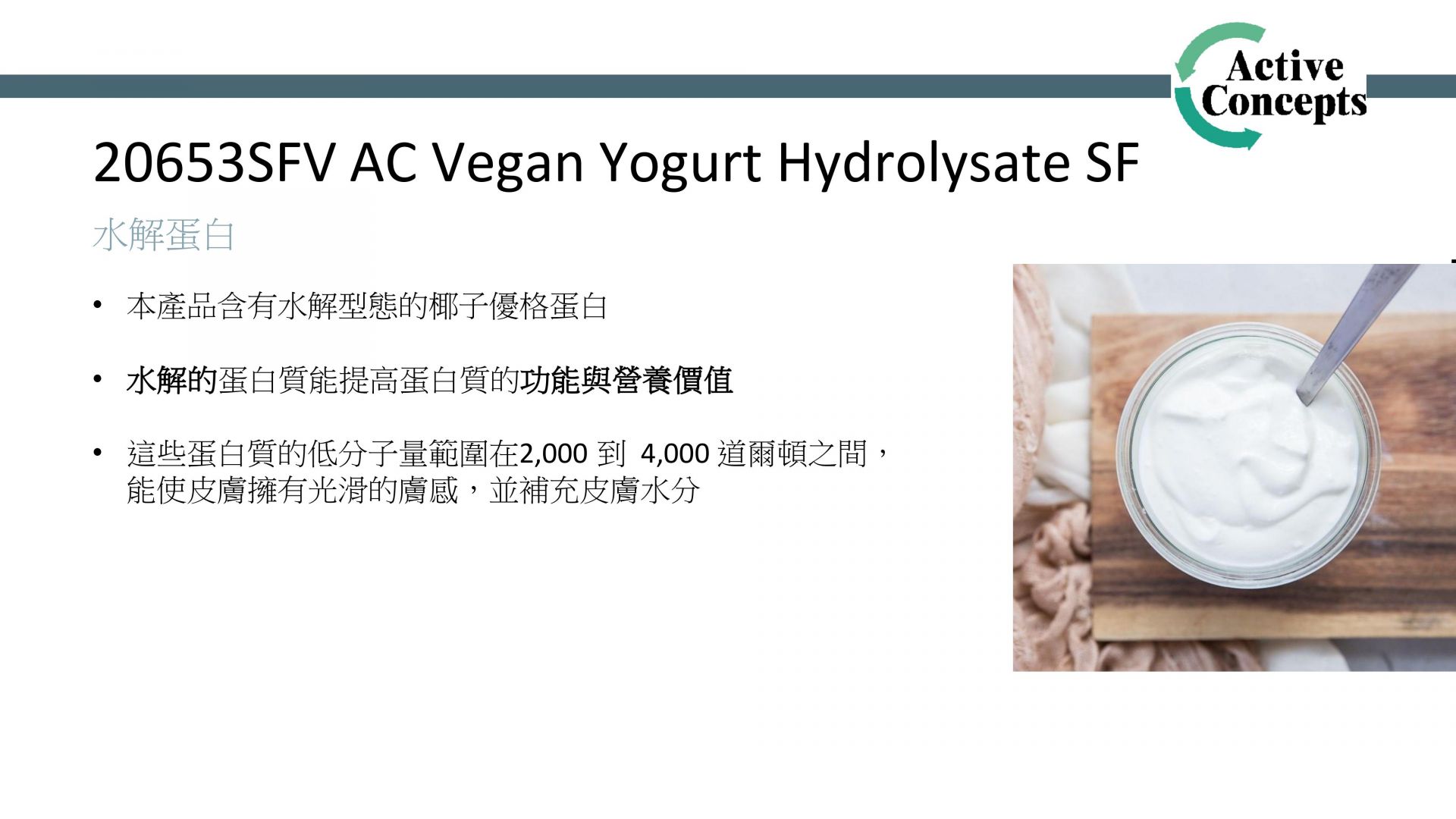 Active Concepts

20653SFV AC Vegan Yogurt Hydrolysate SF

水解蛋白

• 本產品含有水解型態的椰子優格蛋白

• 水解的蛋白質能提高蛋白質的功能與營養價值

• 這些蛋白質的低分子量範圍在2,000 到 4,000 道爾頓之間，能使皮膚擁有光滑的膚感，並補充皮膚水分